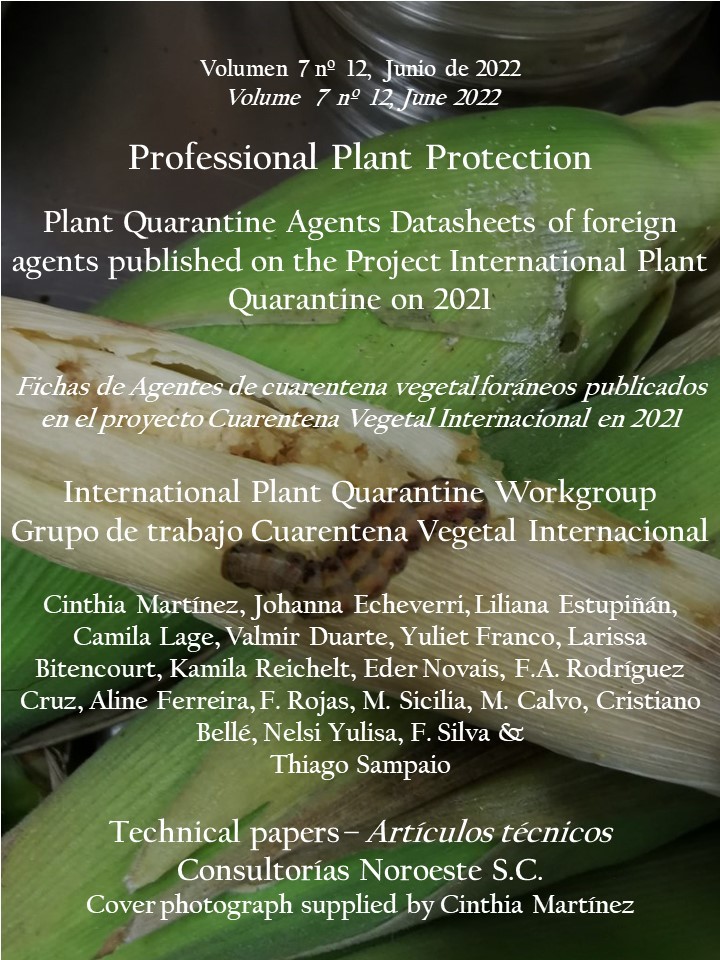 Volumen 7 nº 12, Junio de 2022
Volume 7 nº 12, June 2022

Professional Plant Protection

Plant Quarantine Agents Datasheets of foreign agents published on the Project International Plant Quarantine on 2021

Fichas de Agentes de cuarentena vegetal foráneos publicados en el proyecto Cuarentena Vegetal Internacional en 2021

International Plant Quarantine Workgroup
Grupo de trabajo Cuarentena Vegetal Internacional

Cinthia Martínez, Johanna Echeverri, Liliana Estupiñán, Camila Lage, Valmir Duarte, Yuliet Franco, Larissa Bitencourt, Kamila Reichelt, Eder Novais, F.A. Rodríguez Cruz, Aline Ferreira, F. Rojas, M. Sicilia, M. Calvo, Cristiano Bellé, Nelsi Yulisa, F. Silva & Thiago Sampaio

Technical papers – Artículos técnicos
Consultorías Noroeste S.C.
Cover photograph supplied by Cinthia Martínez